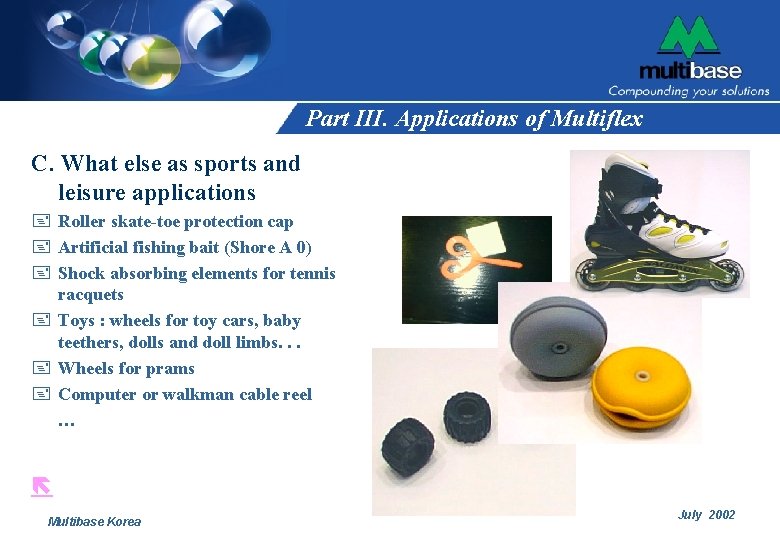 multibase
Compounding your solutions

Part III. Applications of Multiflex

C. What else as sports and leisure applications

Roller skate-toe protection cap

Artificial fishing bait (Shore A 0)

Shock absorbing elements for tennis racquets

Toys : wheels for toy cars, baby teethers, dolls and doll limbs. . .

Wheels for prams

Computer or walkman cable reel

…

Multibase Korea

July 2002